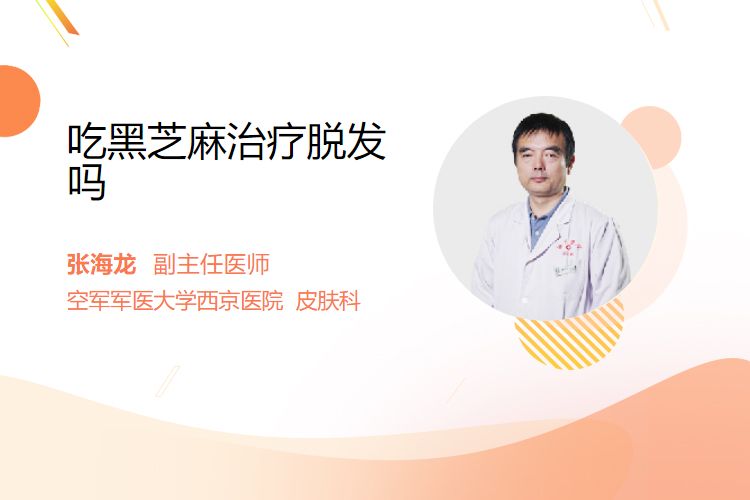 吃黑芝麻治疗脱发吗

张海龙 副主任医师
空军军医大学西京医院 皮肤科